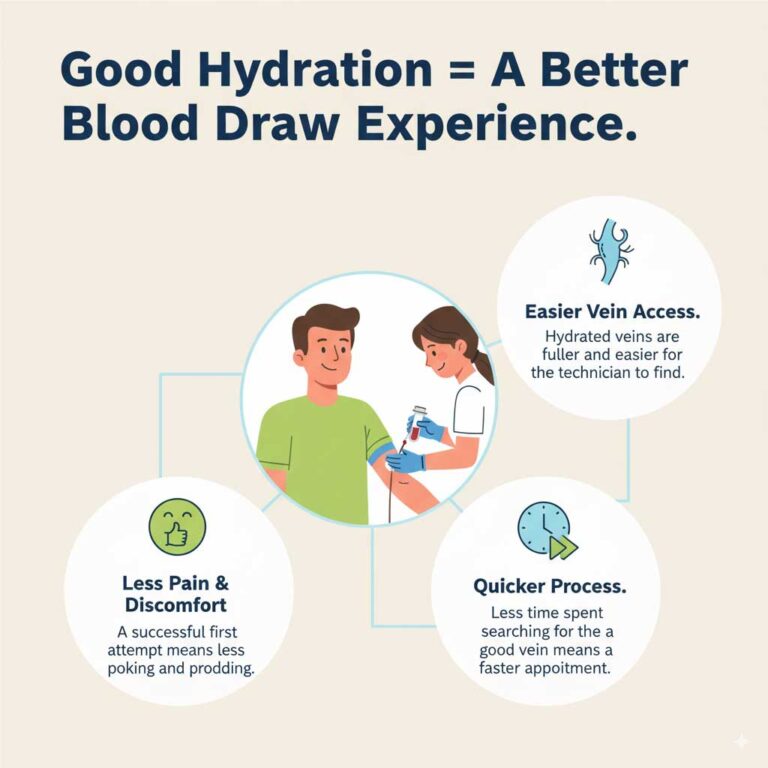 Good Hydration = A Better Blood Draw Experience.

Easier Vein Access.
Hydrated veins are fuller and easier for the technician to find.

Less Pain & Discomfort
A successful first attempt means less poking and prodding.

Quicker Process.
Less time spent searching for the a good vein means a faster appoitment.